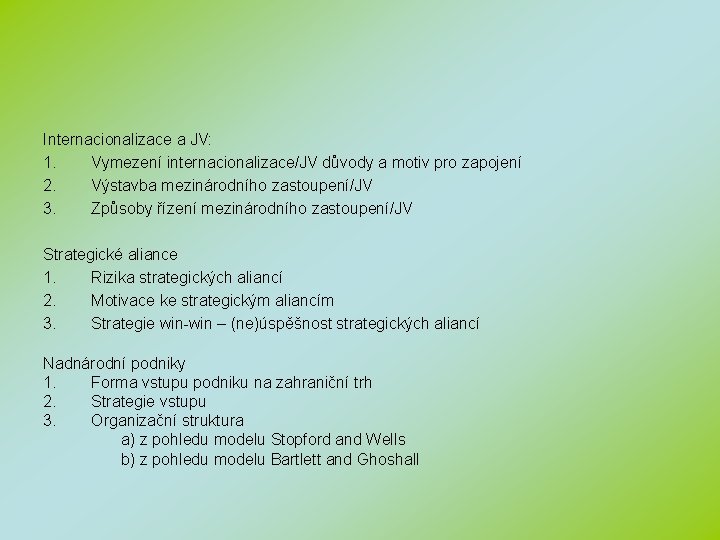 Internacionalizace a JV:
1. Vymezení internacionalizace/JV důvody a motiv pro zapojení
2. Výstavba mezinárodního zastoupení/JV
3. Způsoby řízení mezinárodního zastoupení/JV

Strategické aliance
1. Rizika strategických aliancí
2. Motivace ke strategickým aliancím
3. Strategie win-win – (ne)úspěšnost strategických aliancí

Nadnárodní podniky
1. Forma vstupu podniku na zahraniční trh
2. Strategie vstupu
3. Organizační struktura
a) z pohledu modelu Stopford and Wells
b) z pohledu modelu Bartlett and Ghoshall